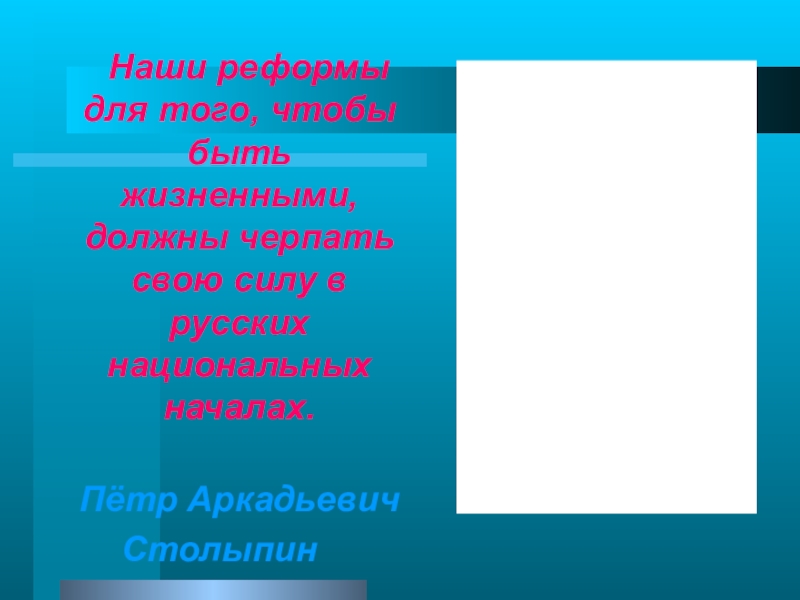 Наши реформы для того, чтобы быть жизненными, должны черпать свою силу в русских национальных началах.

Пётр Аркадьевич Столыпин